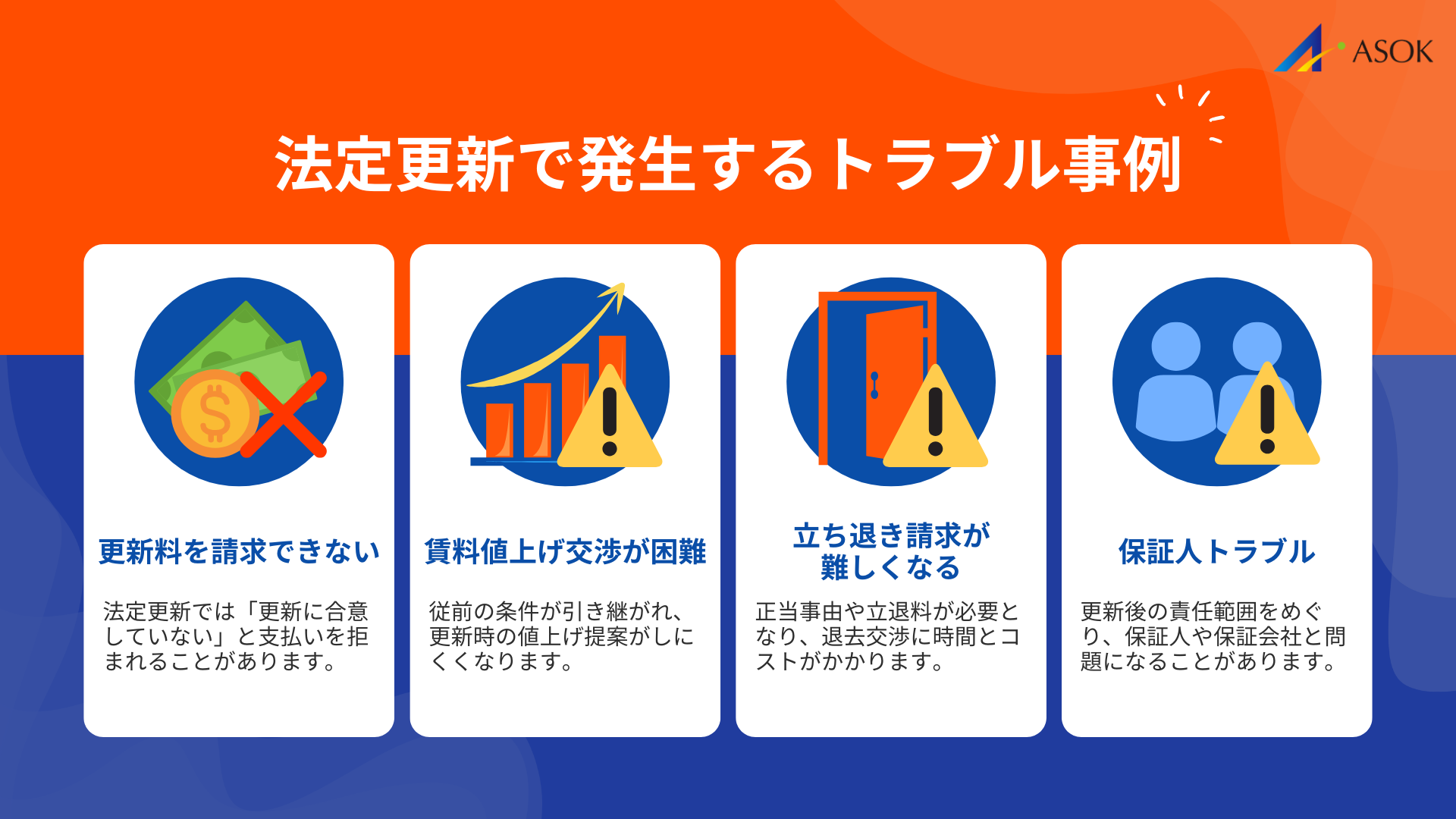 ASOK

法定更新で発生するトラブル事例

更新料を請求できない

法定更新では「更新に合意していない」と支払いを拒まれることがあります。

賃料値上げ交渉が困難

従前の条件が引き継がれ、更新時の値上げ提案がしにくくなります。

立ち退き請求が難しくなる

正当事由や立退料が必要となり、退去交渉に時間とコストがかかります。

保証人トラブル

更新後の責任範囲をめぐり、保証人や保証会社と問題になることがあります。